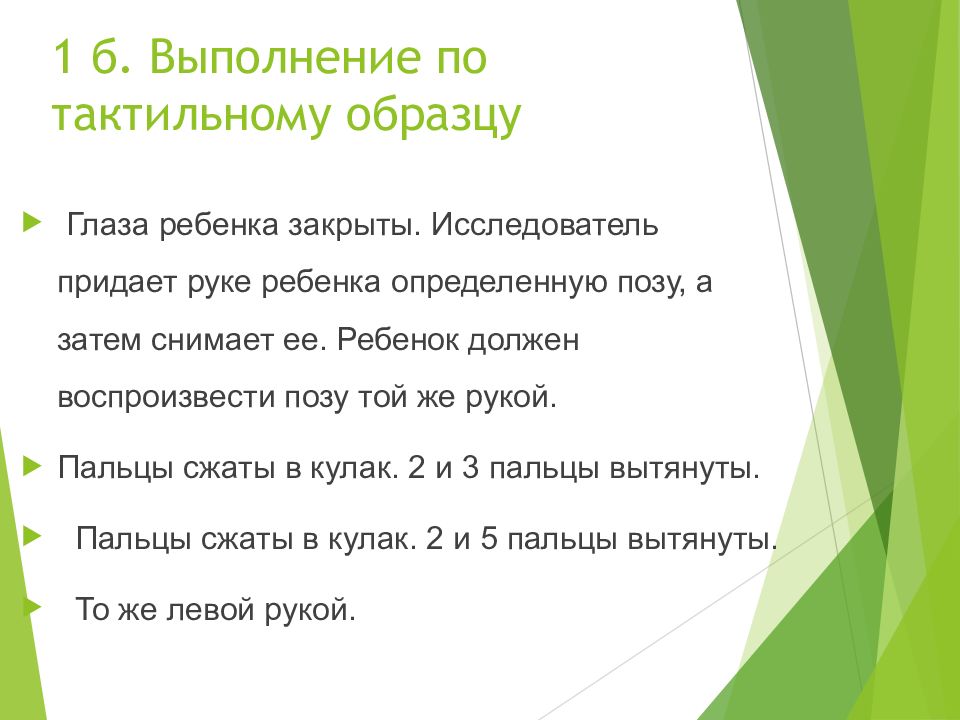 1 б. Выполнение по тактильному образцу

Глаза ребенка закрыты. Исследователь придает руке ребенка определенную позу, а затем снимает ее. Ребенок должен воспроизвести позу той же рукой.

Пальцы сжаты в кулак. 2 и 3 пальцы вытянуты.

Пальцы сжаты в кулак. 2 и 5 пальцы вытянуты.

То же левой рукой.